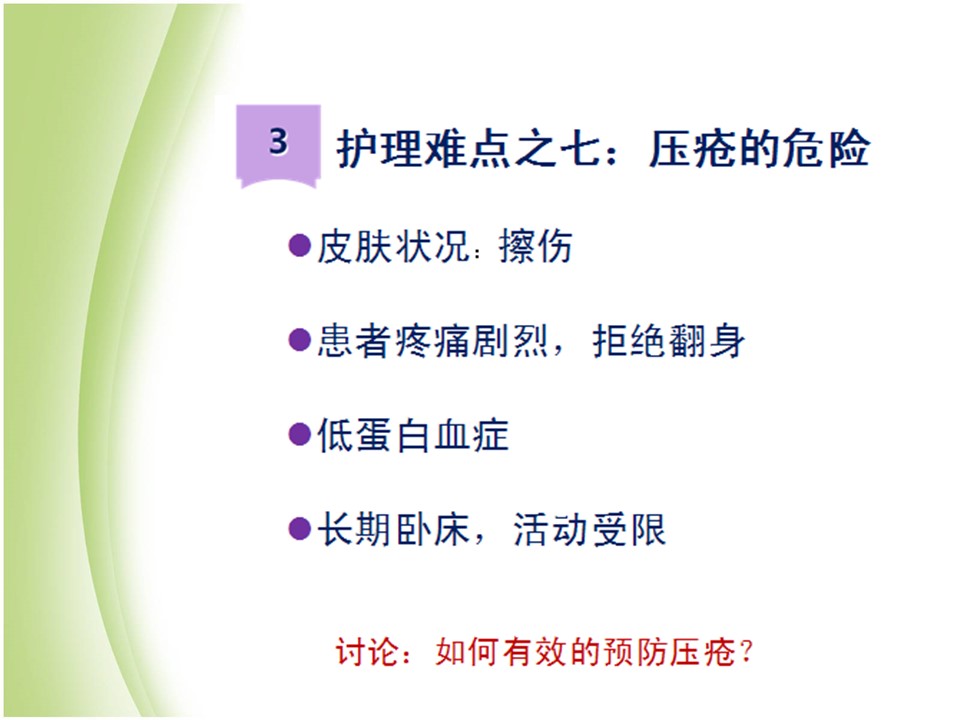 3

护理难点之七：压疮的危险

●皮肤状况：擦伤

●患者疼痛剧烈，拒绝翻身

●低蛋白血症

●长期卧床，活动受限

讨论：如何有效的预防压疮？